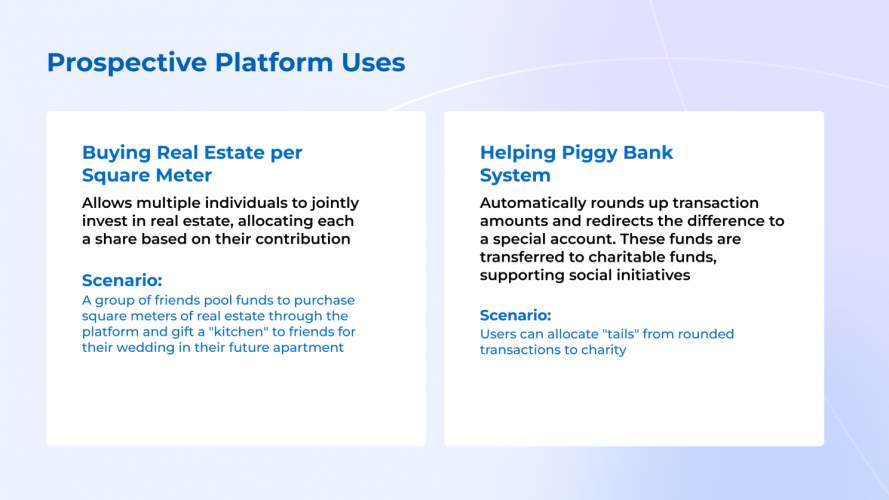 Prospective Platform Uses

Buying Real Estate per Square Meter

Allows multiple individuals to jointly invest in real estate, allocating each a share based on their contribution

Scenario:

A group of friends pool funds to purchase square meters of real estate through the platform and gift a "kitchen" to friends for their wedding in their future apartment

Helping Piggy Bank System

Automatically rounds up transaction amounts and redirects the difference to a special account. These funds are transferred to charitable funds, supporting social initiatives

Scenario:

Users can allocate "tails" from rounded transactions to charity